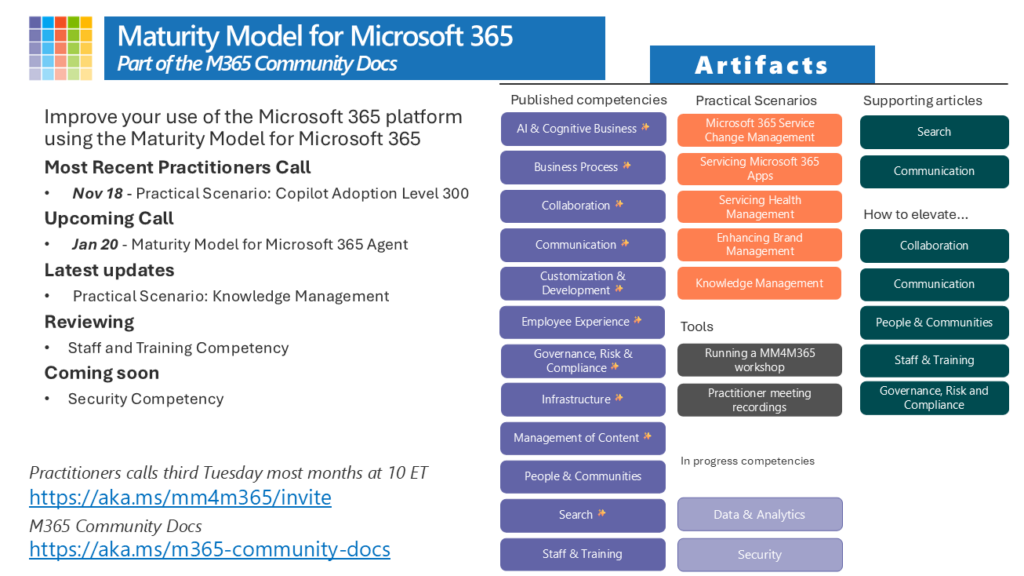 Maturity Model for Microsoft 365
Part of the M365 Community Docs

Improve your use of the Microsoft 365 platform using the Maturity Model for Microsoft 365

Most Recent Practitioners Call
• Nov 18 - Practical Scenario: Copilot Adoption Level 300

Upcoming Call
• Jan 20 - Maturity Model for Microsoft 365 Agent

Latest updates
• Practical Scenario: Knowledge Management

Reviewing
• Staff and Training Competency

Coming soon
• Security Competency

Practitioners calls third Tuesday most months at 10 ET
https://aka.ms/mm4m365/invite
M365 Community Docs
https://aka.ms/m365-community-docs

Artifacts

Published competencies
AI & Cognitive Business
Business Process
Collaboration
Communication
Customization & Development
Employee Experience
Governance, Risk & Compliance
Infrastructure
Management of Content
People & Communities
Search
Staff & Training

Practical Scenarios
Microsoft 365 Service Change Management
Servicing Microsoft 365 Apps
Servicing Health Management
Enhancing Brand Management
Knowledge Management

Tools
Running a MM4M365 workshop
Practitioner meeting recordings

In progress competencies
Data & Analytics
Security

Supporting articles
Search
Communication

How to elevate...
Collaboration
Communication
People & Communities
Staff & Training
Governance, Risk and Compliance